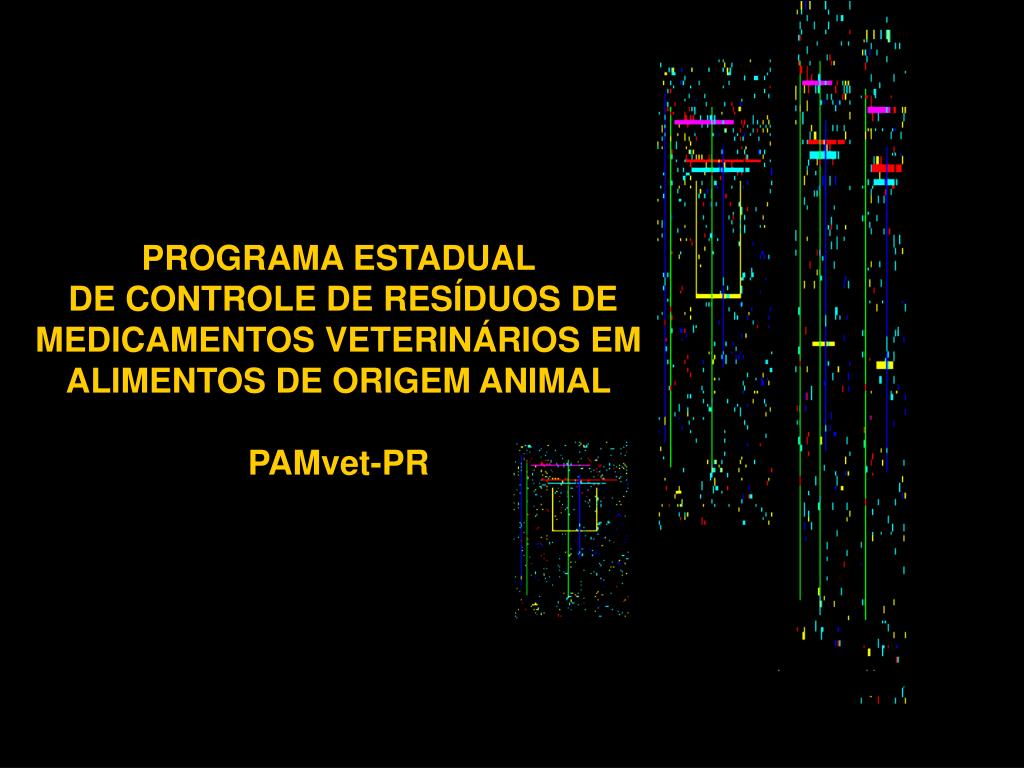 PROGRAMA ESTADUAL
DE CONTROLE DE RESÍDUOS DE MEDICAMENTOS VETERINÁRIOS EM ALIMENTOS DE ORIGEM ANIMAL

PAMvet-PR